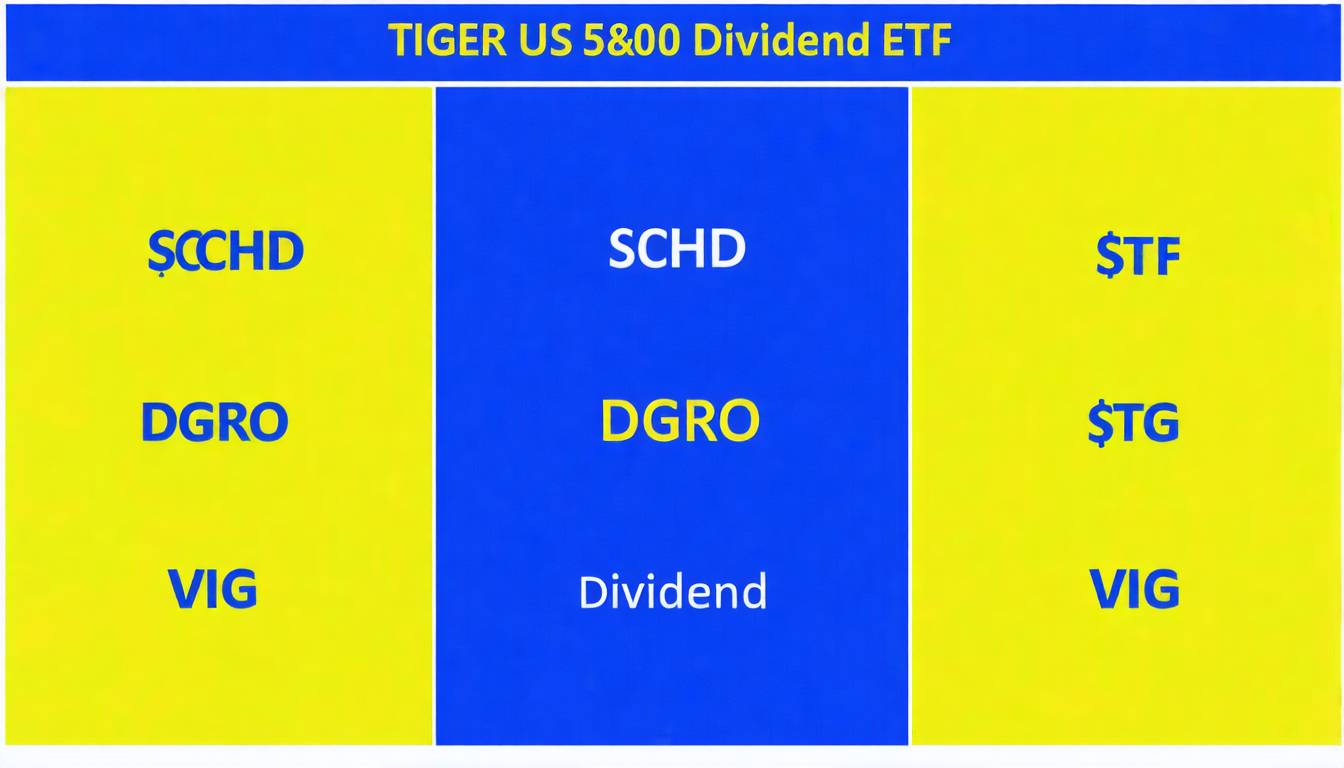 TIGER US 5&00 Dividend ETF

$CCHD

DGRO

VIG

SCHD

DGRO

Dividend

$TF

$TG

VIG